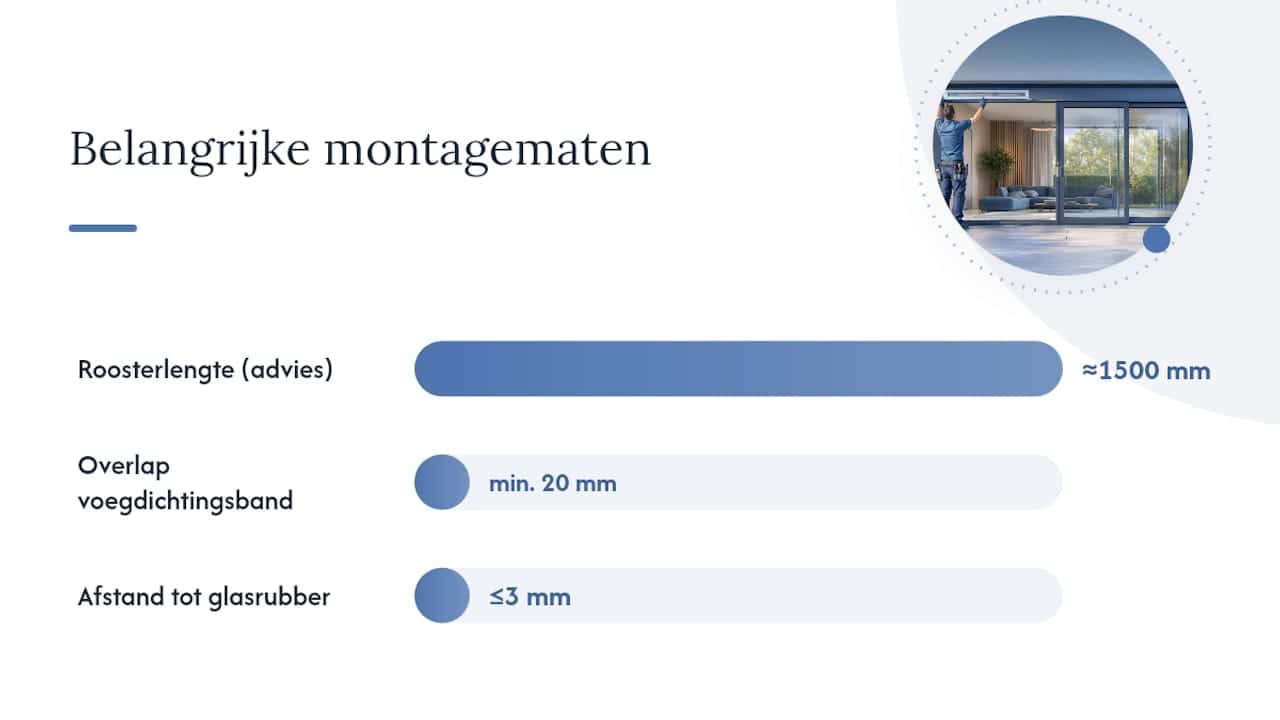 Belangrijke montagematen

Roosterlengte (advies)

≈1500 mm

Overlap voegdichtingsband

min. 20 mm

Afstand tot glasrubber

≤3 mm